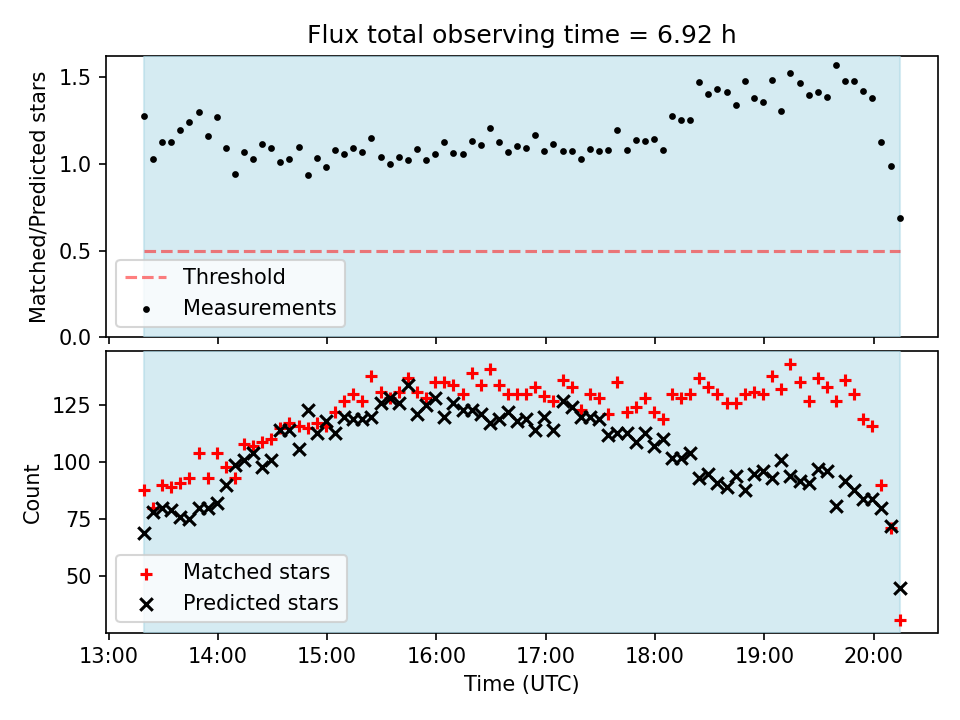 Flux total observing time = 6.92 h

Matched/Predicted stars

1.5
1.0
0.5
0.0

Threshold
Measurements

Count

125
100
75
50

Matched stars
Predicted stars

13:00 14:00 15:00 16:00 17:00 18:00 19:00 20:00

Time (UTC)